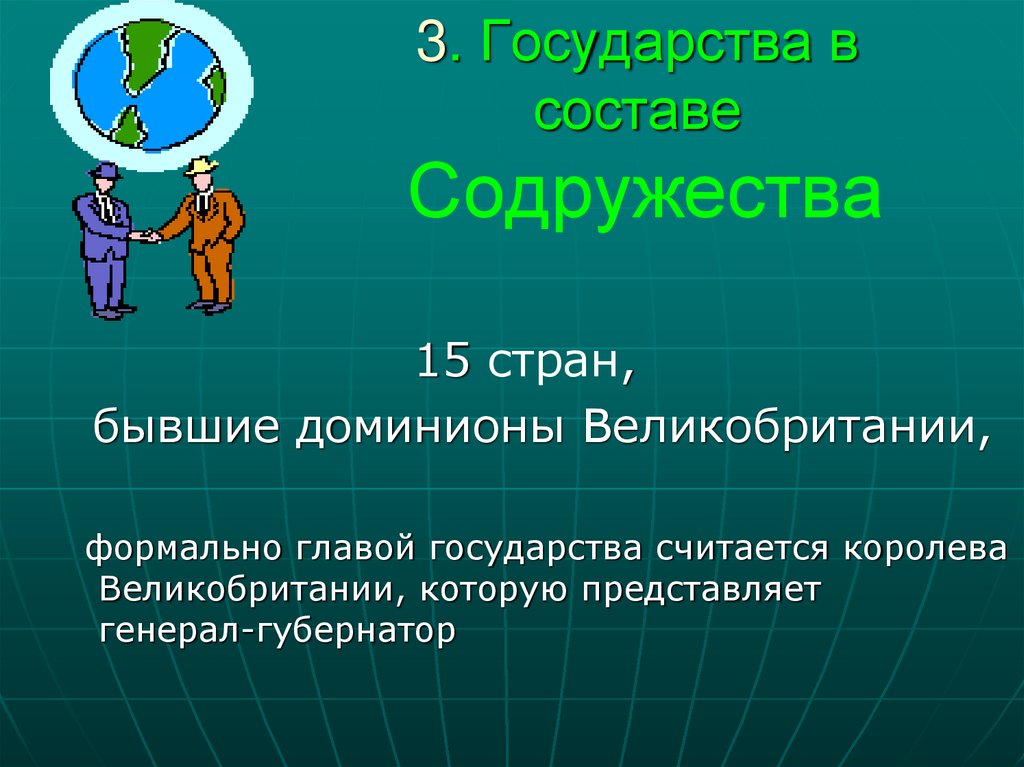 3. Государства в составе Содружества

15 стран,
бывшие доминионы Великобритании,

формально главой государства считается королева Великобритании, которую представляет генерал-губернатор